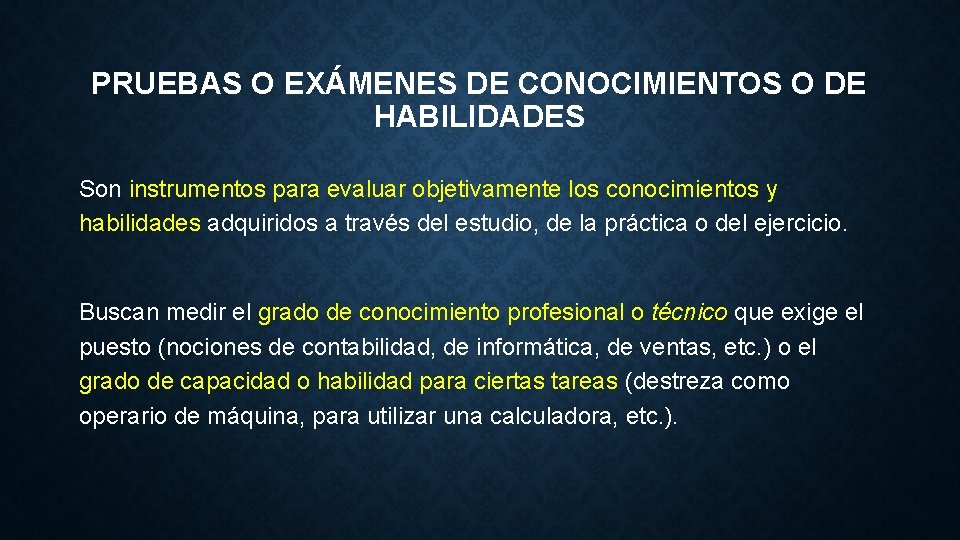 PRUEBAS O EXÁMENES DE CONOCIMIENTOS O DE HABILIDADES

Son instrumentos para evaluar objetivamente los conocimientos y habilidades adquiridos a través del estudio, de la práctica o del ejercicio.

Buscan medir el grado de conocimiento profesional o técnico que exige el puesto (nociones de contabilidad, de informática, de ventas, etc.) o el grado de capacidad o habilidad para ciertas tareas (destreza como operario de máquina, para utilizar una calculadora, etc.).